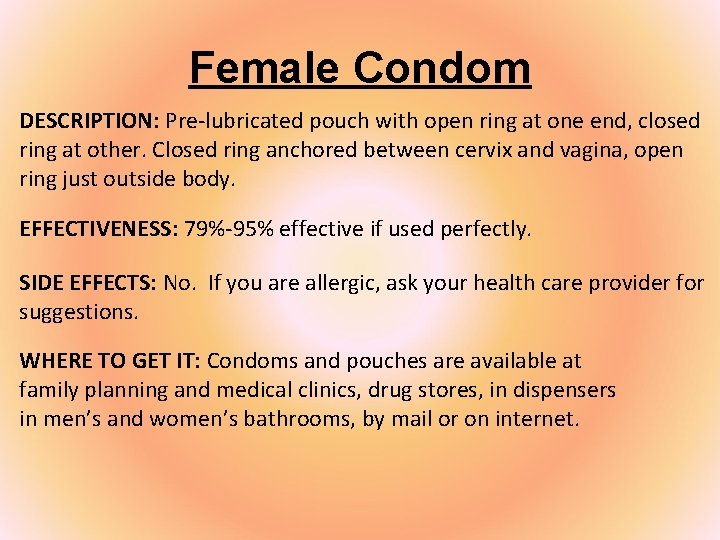 Female Condom

DESCRIPTION: Pre-lubricated pouch with open ring at one end, closed ring at other. Closed ring anchored between cervix and vagina, open ring just outside body.

EFFECTIVENESS: 79%-95% effective if used perfectly.

SIDE EFFECTS: No. If you are allergic, ask your health care provider for suggestions.

WHERE TO GET IT: Condoms and pouches are available at family planning and medical clinics, drug stores, in dispensers in men's and women's bathrooms, by mail or on internet.